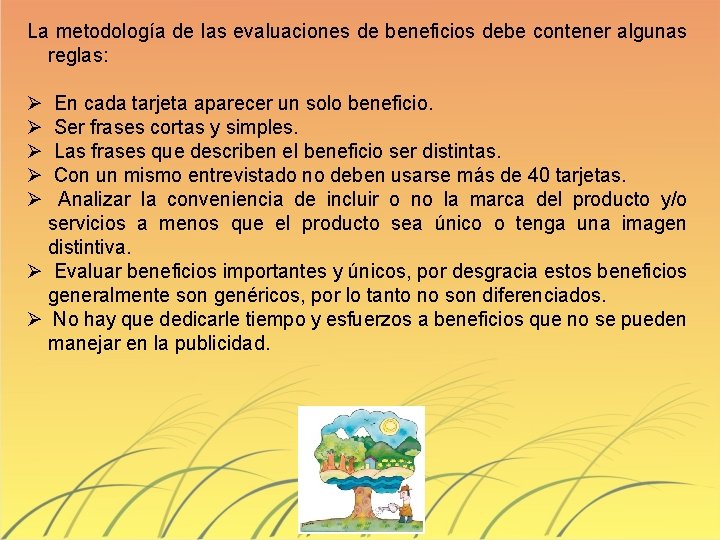 La metodología de las evaluaciones de beneficios debe contener algunas reglas:

➢ En cada tarjeta aparecer un solo beneficio.
➢ Ser frases cortas y simples.
➢ Las frases que describen el beneficio ser distintas.
➢ Con un mismo entrevistado no deben usarse más de 40 tarjetas.
➢ Analizar la conveniencia de incluir o no la marca del producto y/o servicios a menos que el producto sea único o tenga una imagen distintiva.
➢ Evaluar beneficios importantes y únicos, por desgracia estos beneficios generalmente son genéricos, por lo tanto no son diferenciados.
➢ No hay que dedicarle tiempo y esfuerzos a beneficios que no se pueden manejar en la publicidad.